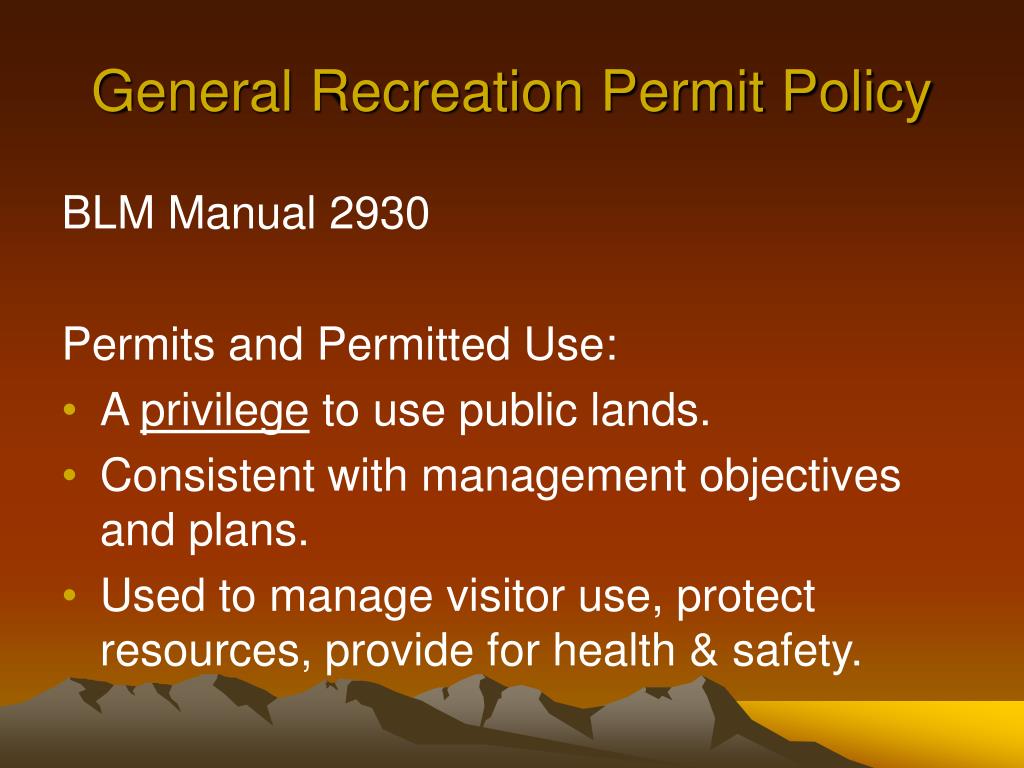 General Recreation Permit Policy

BLM Manual 2930

Permits and Permitted Use:
• A privilege to use public lands.
• Consistent with management objectives and plans.
• Used to manage visitor use, protect resources, provide for health & safety.